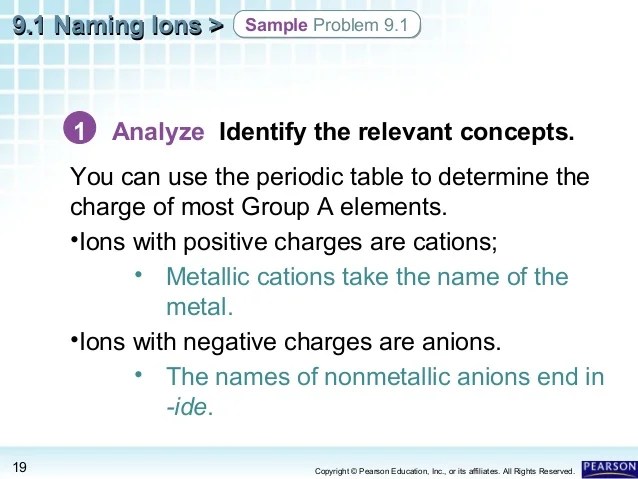 9.1 Naming Ions > Sample Problem 9.1

1 Analyze Identify the relevant concepts.

You can use the periodic table to determine the charge of most Group A elements.

•Ions with positive charges are cations;

• Metallic cations take the name of the metal.

•Ions with negative charges are anions.

• The names of nonmetallic anions end in -ide.

19

Copyright © Pearson Education, Inc., or its affiliates. All Rights Reserved.

PEARSON